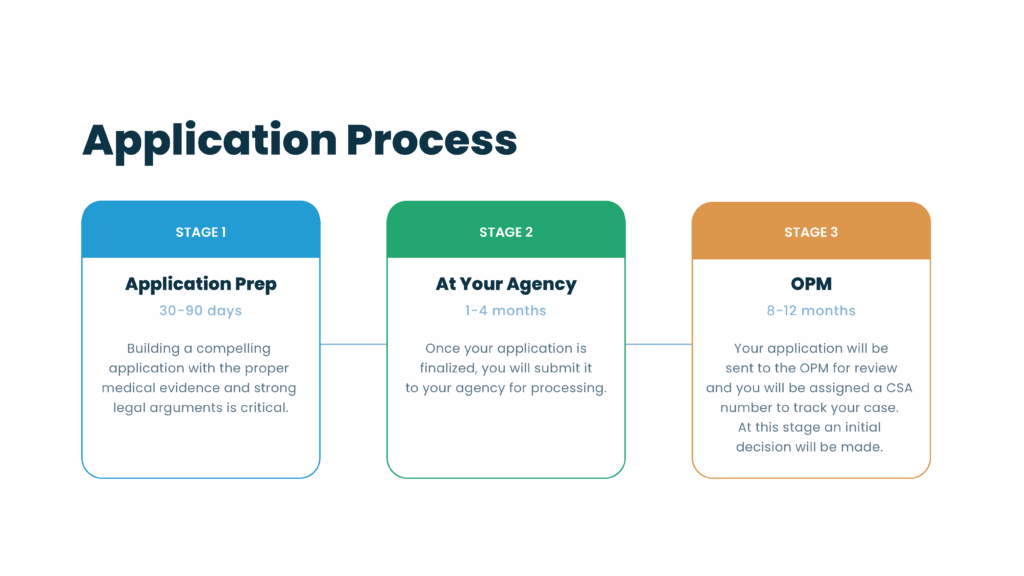 Application Process

STAGE 1

Application Prep

30-90 days

Building a compelling application with the proper medical evidence and strong legal arguments is critical.

STAGE 2

At Your Agency

1-4 months

Once your application is finalized, you will submit it to your agency for processing.

STAGE 3

OPM

8-12 months

Your application will be sent to the OPM for review and you will be assigned a CSA number to track your case. At this stage an initial decision will be made.